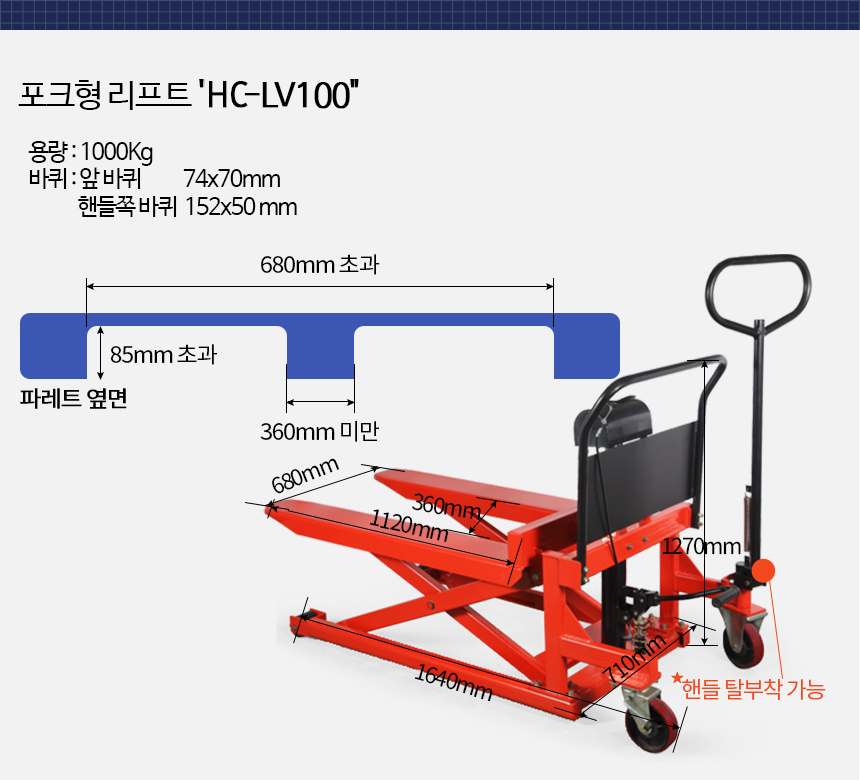 포크형 리프트 'HC-LV100"

용량 : 1000Kg
바퀴 : 앞 바퀴 74x70mm
핸들쪽 바퀴 152x50 mm

680mm 초과

85mm 초과

파레트 옆면

360mm 미만

680mm

360mm

1120mm

1270mm

1640mm

710mm

★핸들 탈부착 가능